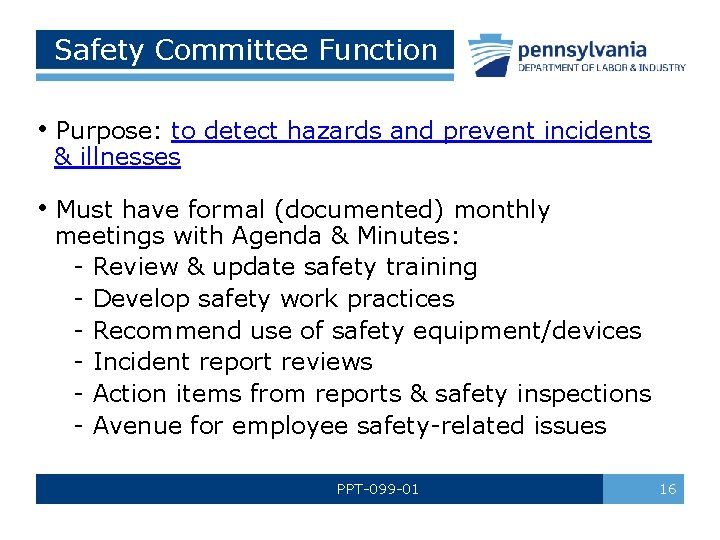 Safety Committee Function

pennsylvania
DEPARTMENT OF LABOR & INDUSTRY

• Purpose: to detect hazards and prevent incidents & illnesses

• Must have formal (documented) monthly meetings with Agenda & Minutes:
- Review & update safety training
- Develop safety work practices
- Recommend use of safety equipment/devices
- Incident report reviews
- Action items from reports & safety inspections
- Avenue for employee safety-related issues

PPT-099-01

16